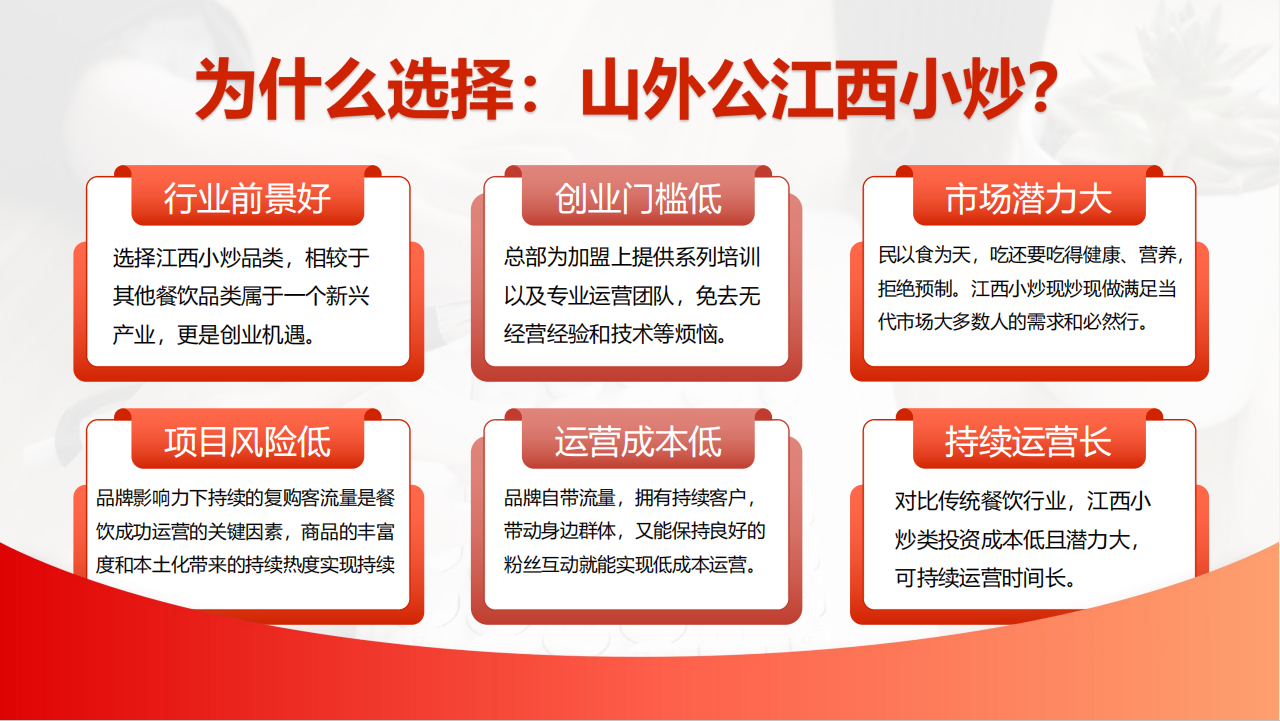 为什么选择：山外公江西小炒?

行业前景好

选择江西小炒品类，相较于其他餐饮品类属于一个新兴产业，更是创业机遇。

创业门槛低

总部为加盟上提供系列培训以及专业运营团队，免去无经营经验和技术等烦恼。

市场潜力大

民以食为天，吃还要吃得健康、营养，拒绝预制。江西小炒现炒现做满足当代市场大多数人的需求和必然行。

项目风险低

品牌影响力下持续的复购客流量是餐饮成功运营的关键因素，商品的丰富度和本土化带来的持续热度实现持续

运营成本低

品牌自带流量，拥有持续客户，带动身边群体，又能保持良好的粉丝互动就能实现低成本运营。

持续运营长

对比传统餐饮行业，江西小炒类投资成本低且潜力大，可持续运营时间长。